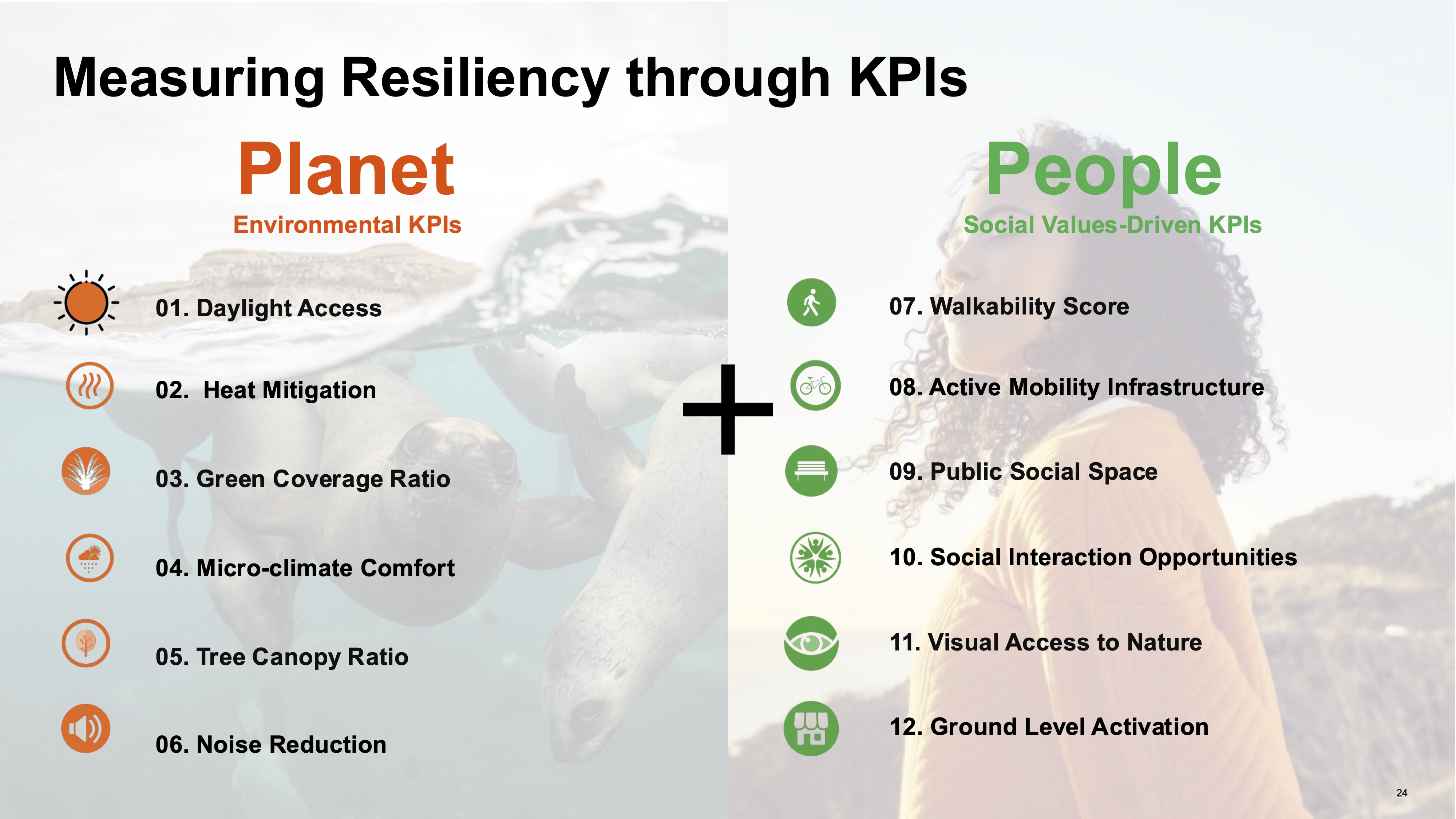 Measuring Resiliency through KPIs

Planet

Environmental KPIs

01. Daylight Access

02. Heat Mitigation

03. Green Coverage Ratio

04. Micro-climate Comfort

05. Tree Canopy Ratio

06. Noise Reduction

+

People

Social Values-Driven KPIs

07. Walkability Score

08. Active Mobility Infrastructure

09. Public Social Space

10. Social Interaction Opportunities

11. Visual Access to Nature

12. Ground Level Activation

24